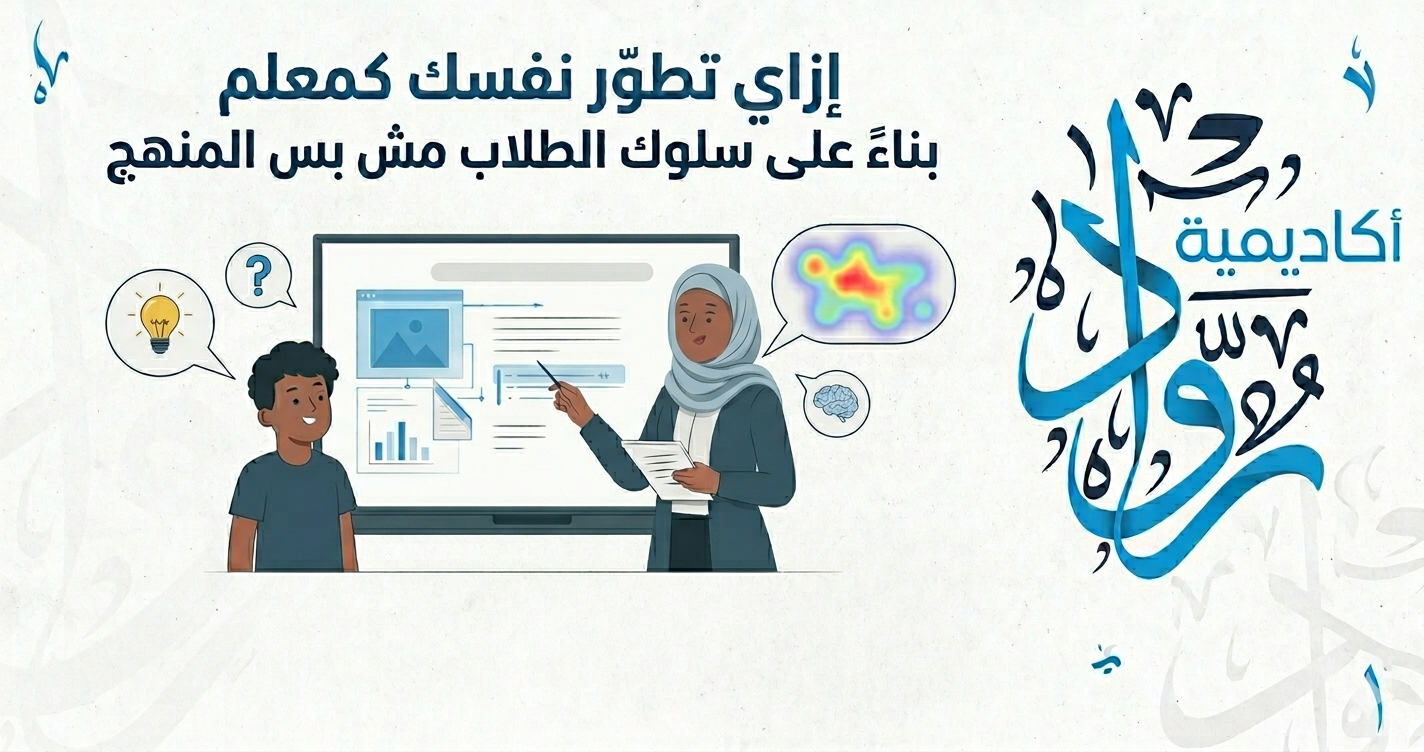 إزاي تطوّر نفسك كمعلم
بناءً على سلوك الطلاب مش بس المنهج

?

أكاديمية
رواد